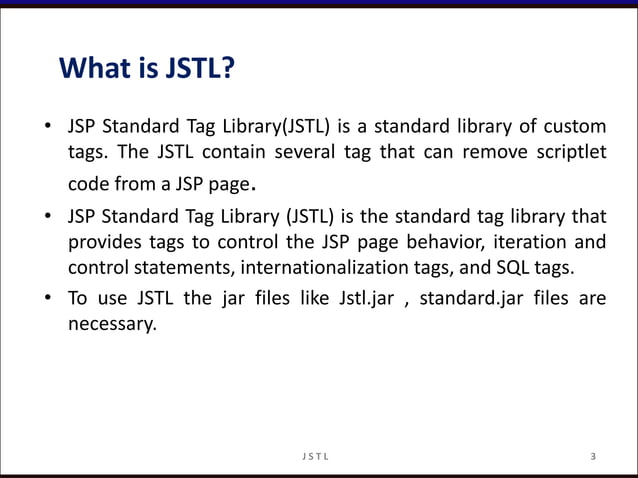 What is JSTL?

• JSP Standard Tag Library(JSTL) is a standard library of custom tags. The JSTL contain several tag that can remove scriptlet code from a JSP page.

• JSP Standard Tag Library (JSTL) is the standard tag library that provides tags to control the JSP page behavior, iteration and control statements, internationalization tags, and SQL tags.

• To use JSTL the jar files like Jstl.jar , standard.jar files are necessary.

JSTL

3